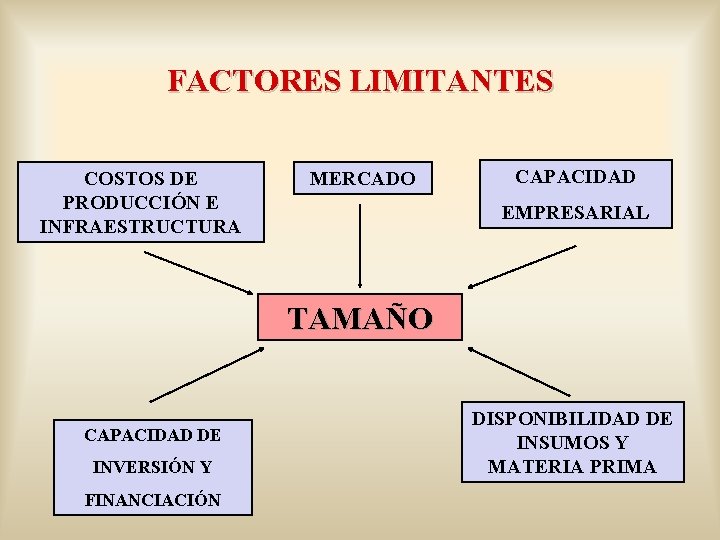 FACTORES LIMITANTES

COSTOS DE PRODUCCIÓN E INFRAESTRUCTURA

MERCADO

CAPACIDAD EMPRESARIAL

TAMAÑO

CAPACIDAD DE INVERSIÓN Y FINANCIACIÓN

DISPONIBILIDAD DE INSUMOS Y MATERIA PRIMA